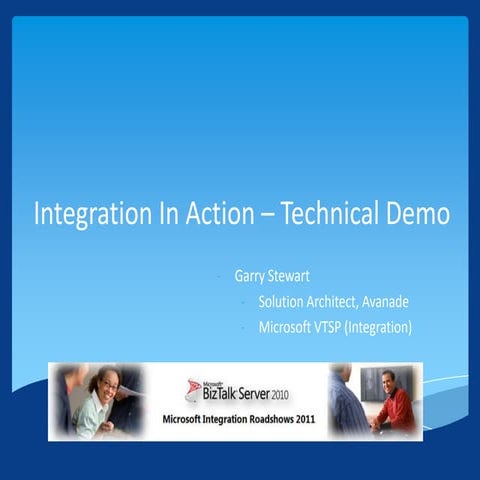 Integration In Action – Technical Demo

- Garry Stewart
  - Solution Architect, Avanade
  - Microsoft VTSP (Integration)

Microsoft BizTalk Server 2010
Microsoft Integration Roadshows 2011